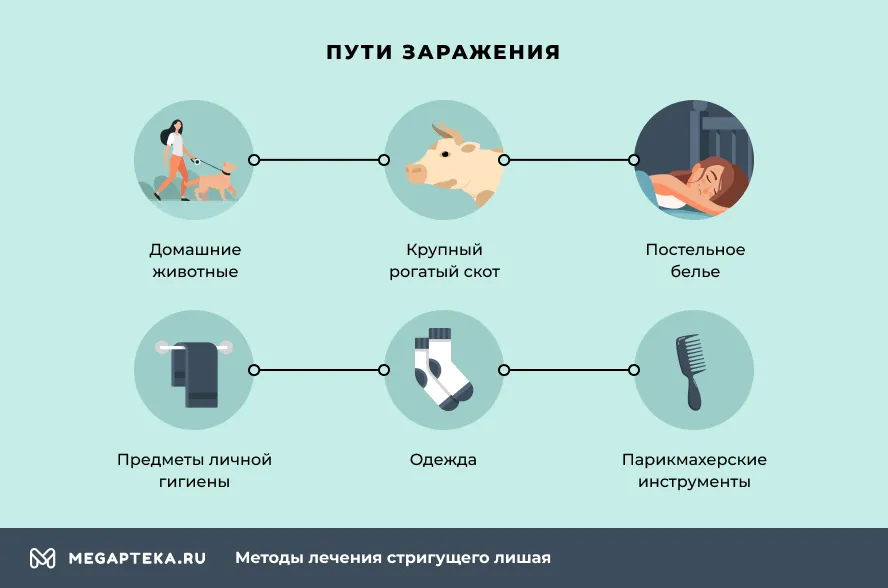 ПУТИ ЗАРАЖЕНИЯ

Домашние животные

Крупный рогатый скот

Постельное белье

Предметы личной гигиены

Одежда

Парикмахерские инструменты

MEGAPTEKA.RU Методы лечения стригущего лишая